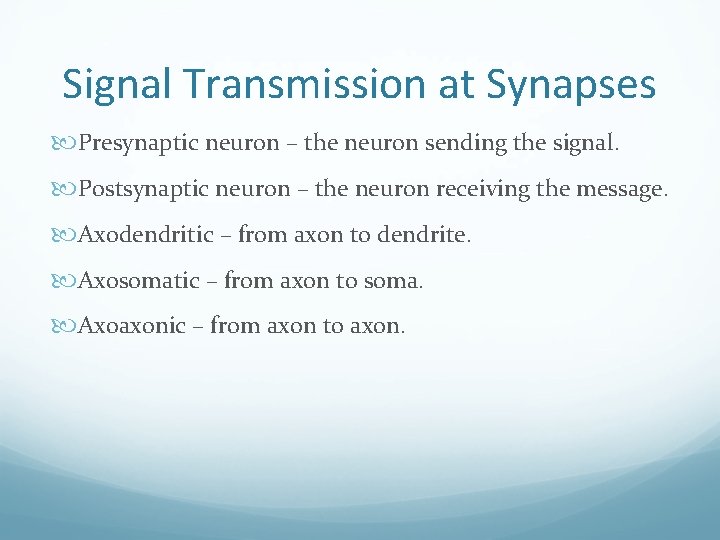 Signal Transmission at Synapses

Presynaptic neuron – the neuron sending the signal.

Postsynaptic neuron – the neuron receiving the message.

Axodendritic – from axon to dendrite.

Axosomatic – from axon to soma.

Axoaxonic – from axon to axon.